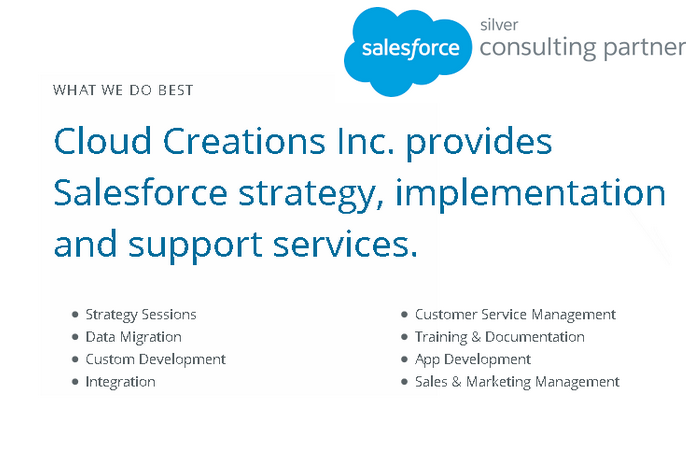 salesforce silver consulting partner

WHAT WE DO BEST

Cloud Creations Inc. provides Salesforce strategy, implementation and support services.

- Strategy Sessions
- Data Migration
- Custom Development
- Integration

- Customer Service Management
- Training & Documentation
- App Development
- Sales & Marketing Management